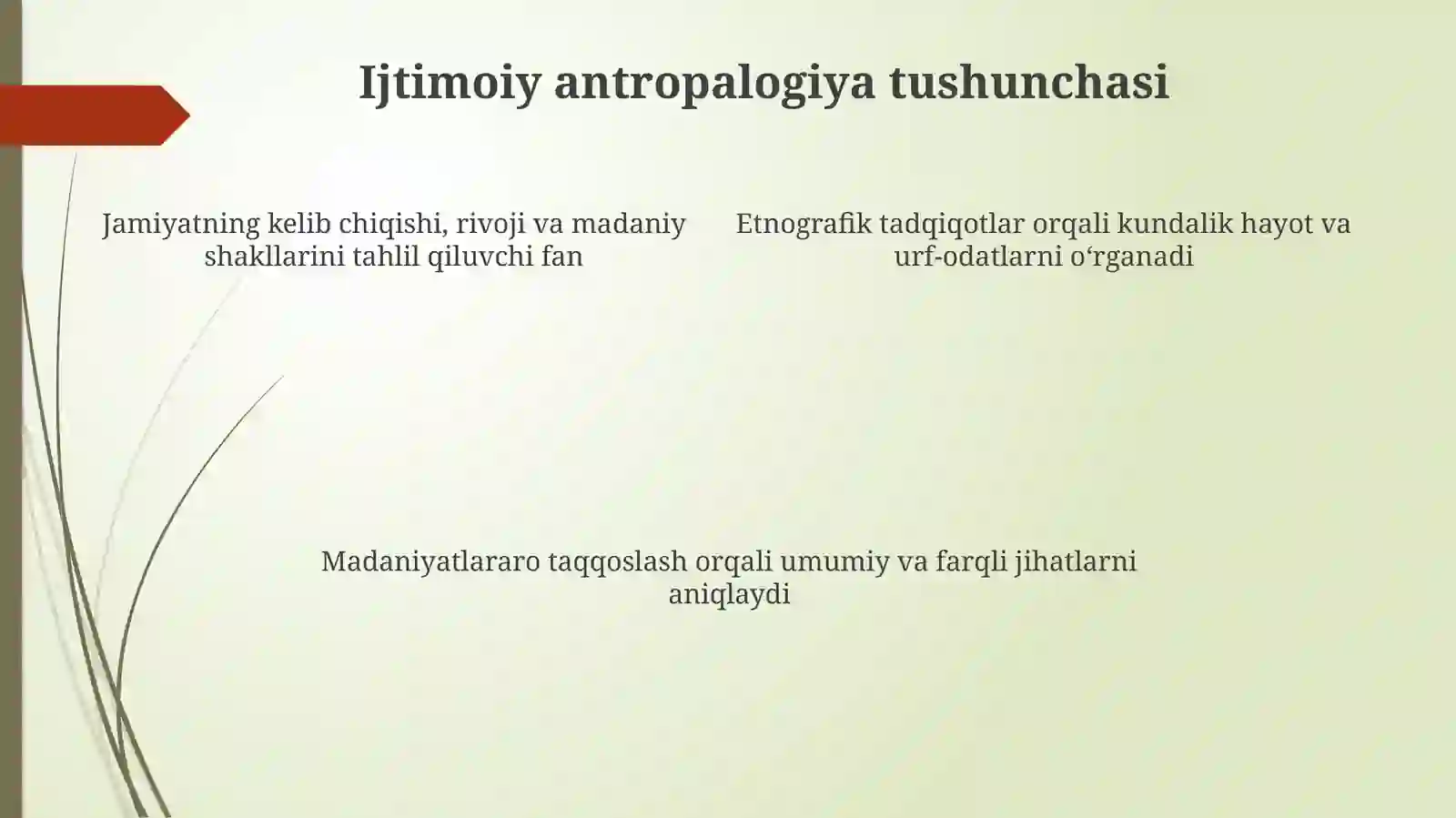 Ijtimoiy antropalogiya tushunchasi

Jamiyatning kelib chiqishi, rivoji va madaniy shakllarini tahlil qiluvchi fan

Etnografik tadqiqotlar orqali kundalik hayot va urf-odatlarni o‘rganadi

Madaniyatlararo taqqoslash orqali umumiy va farqli jihatlarni aniqlaydi